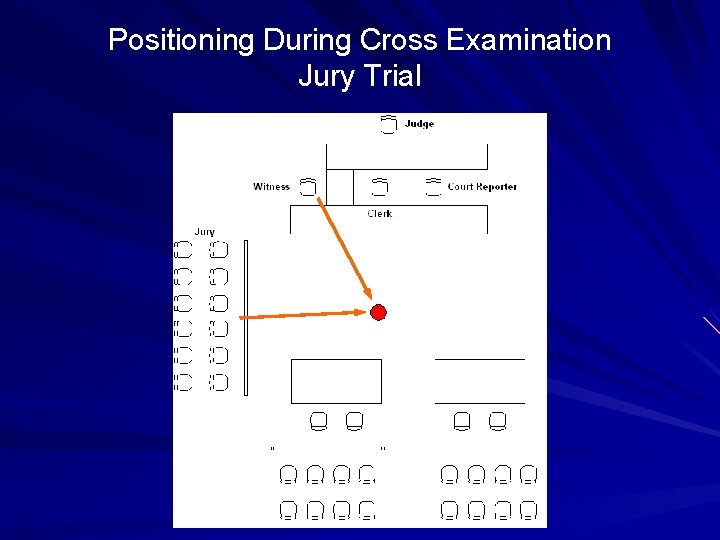 Positioning During Cross Examination
Jury Trial

Judge

Witness

Court Reporter

Clerk

Jury